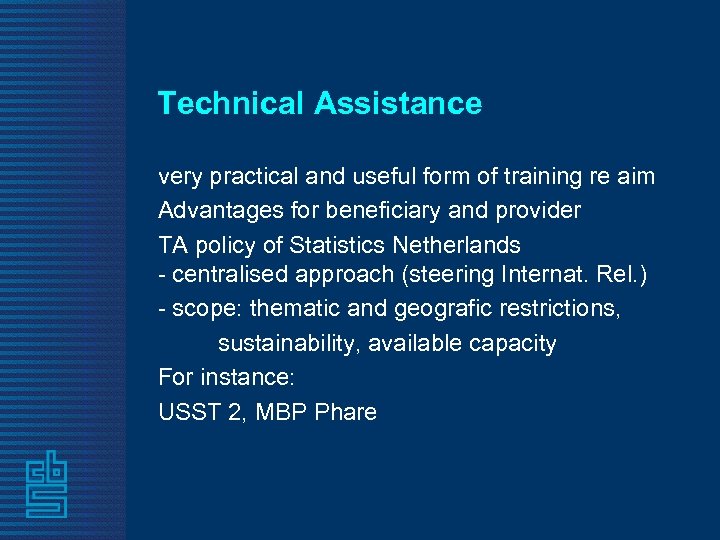 Technical Assistance

very practical and useful form of training re aim

Advantages for beneficiary and provider

TA policy of Statistics Netherlands
- centralised approach (steering Internat. Rel.)

- scope: thematic and geografic restrictions, sustainability, available capacity

For instance:

USST 2, MBP Phare

cbs